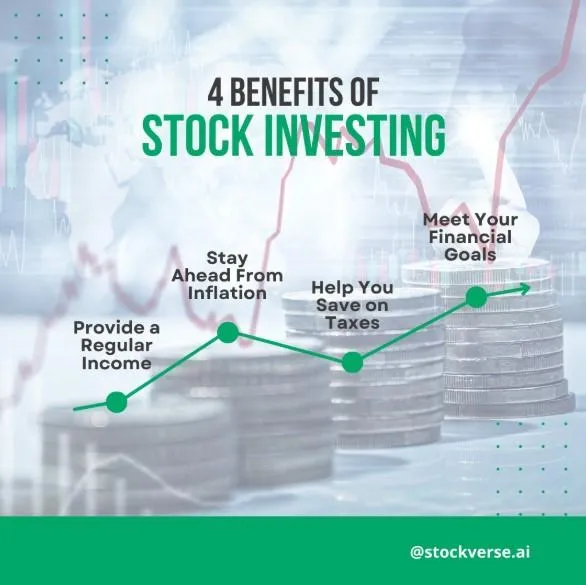 4 BENEFITS OF
STOCK INVESTING

Provide a Regular Income

Stay Ahead From Inflation

Help You Save on Taxes

Meet Your Financial Goals

@stockverse.ai